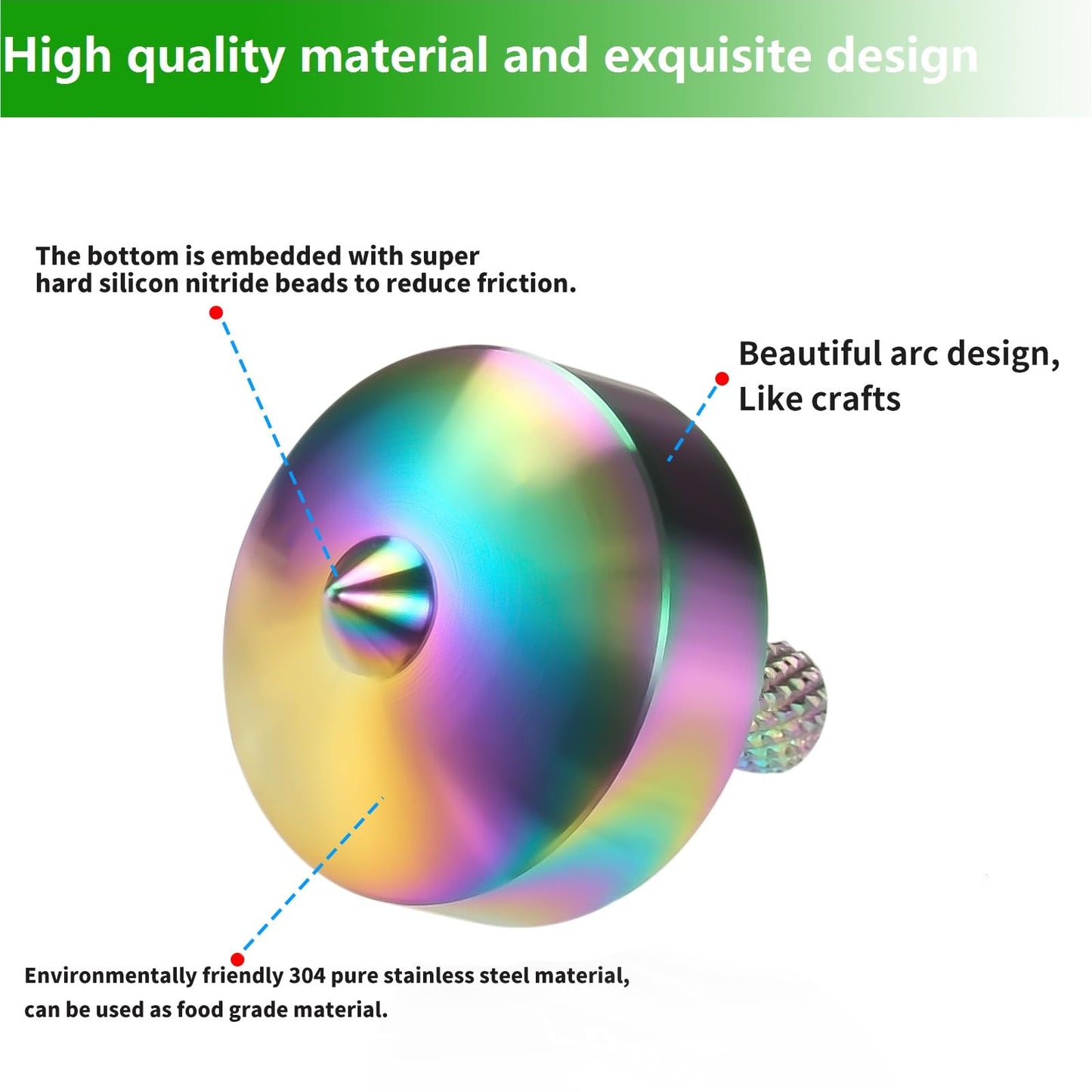 High quality material and exquisite design

The bottom is embedded with super hard silicon nitride beads to reduce friction.

Beautiful arc design, Like crafts

Environmentally friendly 304 pure stainless steel material, can be used as food grade material.